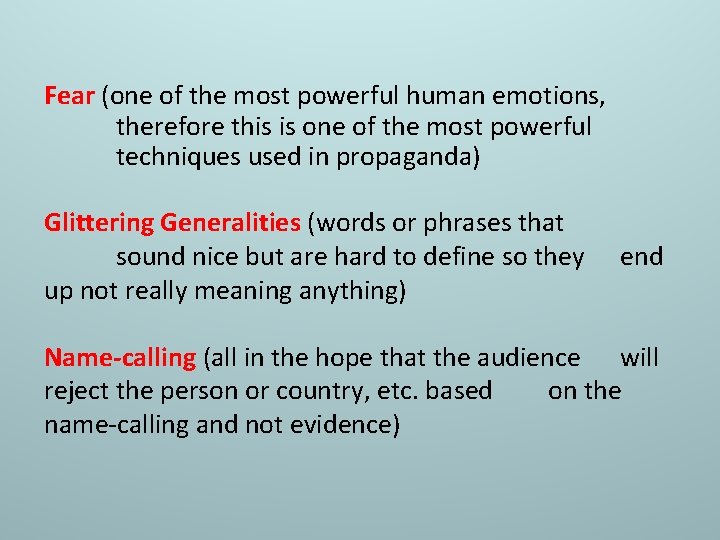 Fear (one of the most powerful human emotions, therefore this is one of the most powerful techniques used in propaganda)

Glittering Generalities (words or phrases that sound nice but are hard to define so they end up not really meaning anything)

Name-calling (all in the hope that the audience will reject the person or country, etc. based on the name-calling and not evidence)